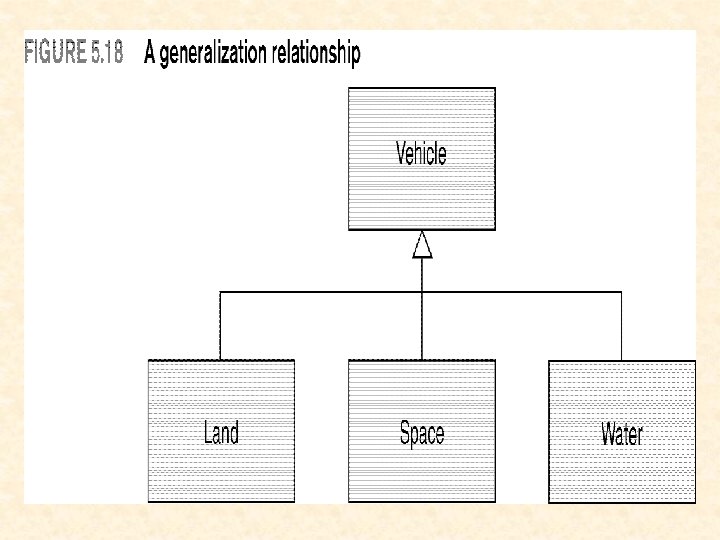 FIGURE 5.18 A generalization relationship

Vehicle

Land

Space

Water